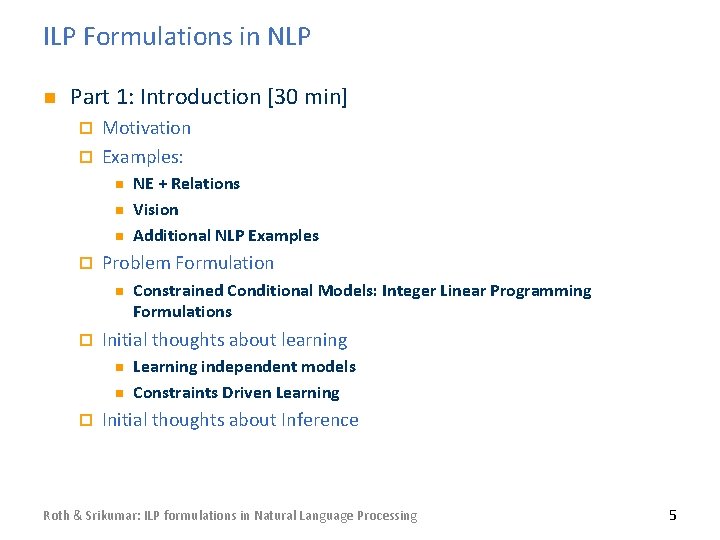 ILP Formulations in NLP

Part 1: Introduction [30 min]

Motivation

Examples:

NE + Relations

Vision

Additional NLP Examples

Problem Formulation

Constrained Conditional Models: Integer Linear Programming Formulations

Initial thoughts about learning

Learning independent models

Constraints Driven Learning

Initial thoughts about Inference

Roth & Srikumar: ILP formulations in Natural Language Processing

5